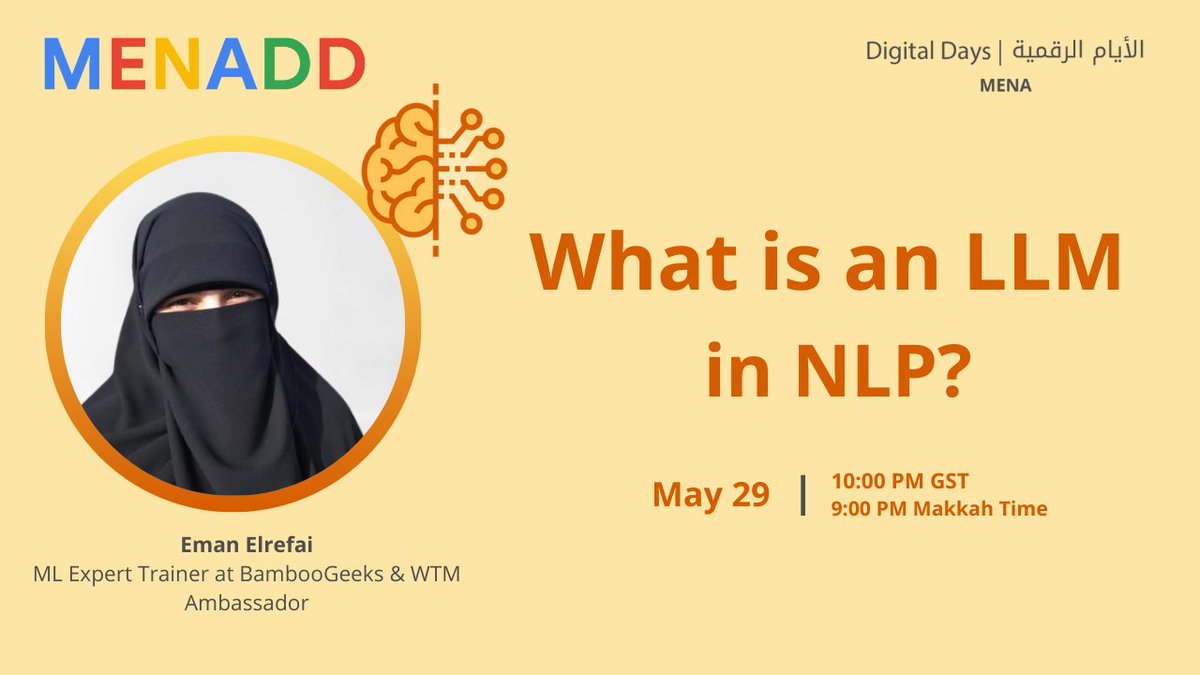 MENADD

Digital Days | الأيام الرقمية
MENA

What is an LLM in NLP?

May 29 | 10:00 PM GST
9:00 PM Makkah Time

Eman Elrefai
ML Expert Trainer at BambooGeeks & WTM Ambassador